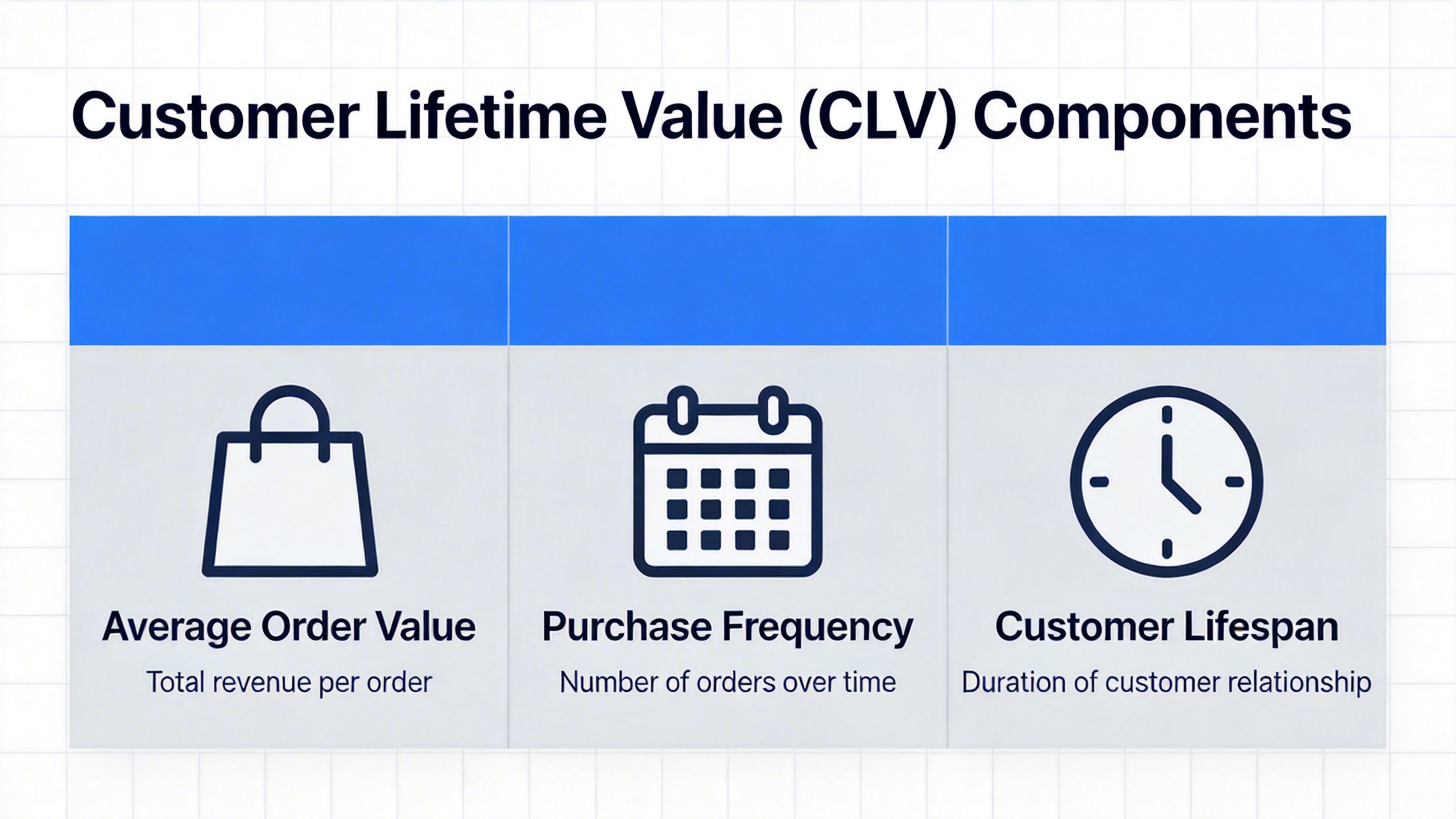 Customer Lifetime Value (CLV) Components

Average Order Value
Total revenue per order

Purchase Frequency
Number of orders over time

Customer Lifespan
Duration of customer relationship